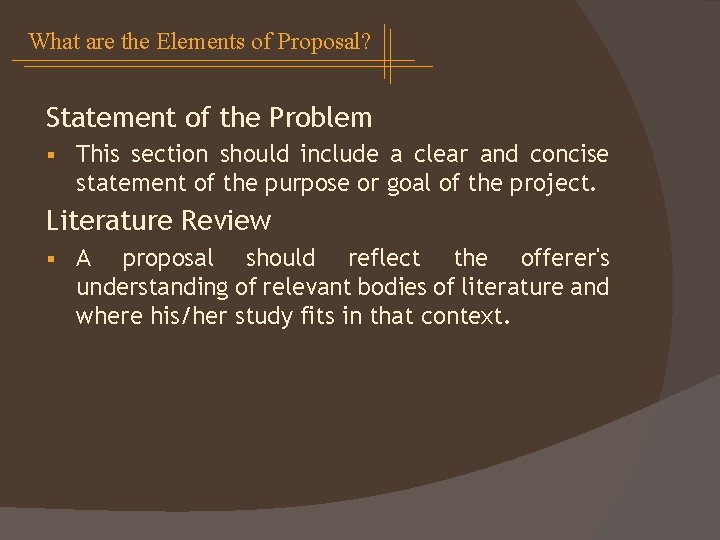 What are the Elements of Proposal?

Statement of the Problem

▪ This section should include a clear and concise statement of the purpose or goal of the project.

Literature Review

▪ A proposal should reflect the offerer's understanding of relevant bodies of literature and where his/her study fits in that context.